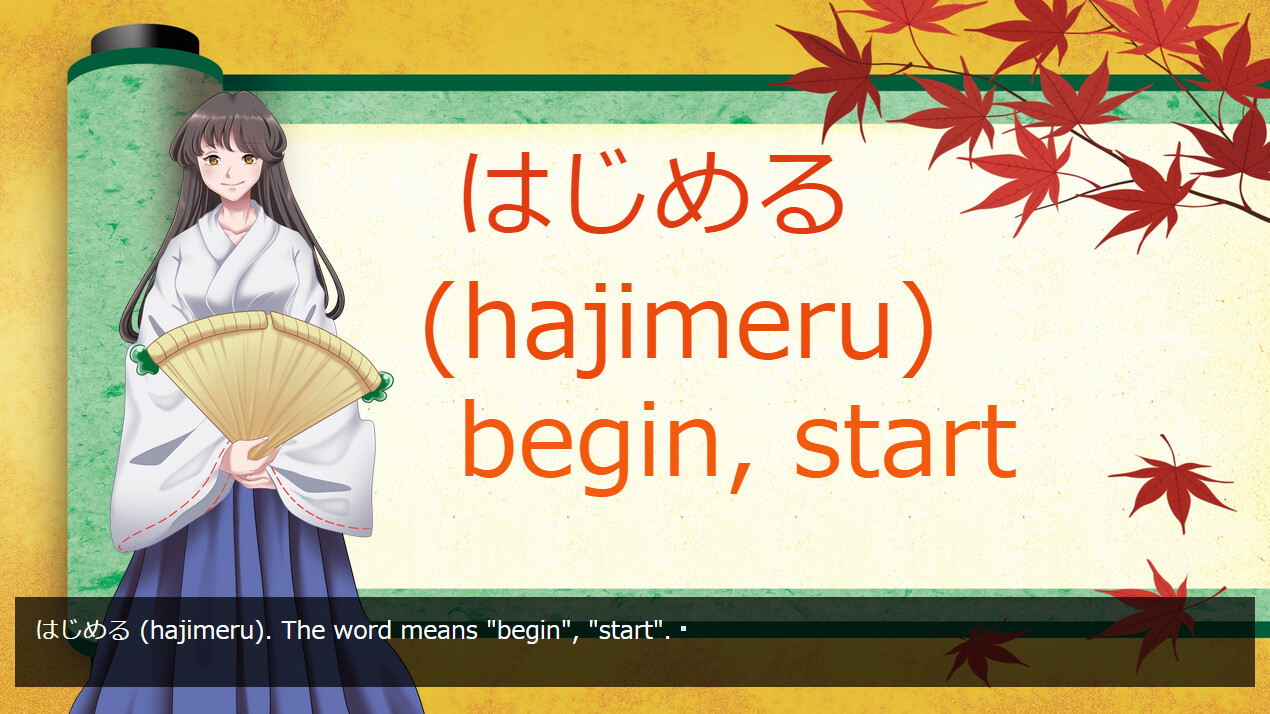 はじめる
(hajimeru)
begin, start

はじめる (hajimeru). The word means "begin", "start".